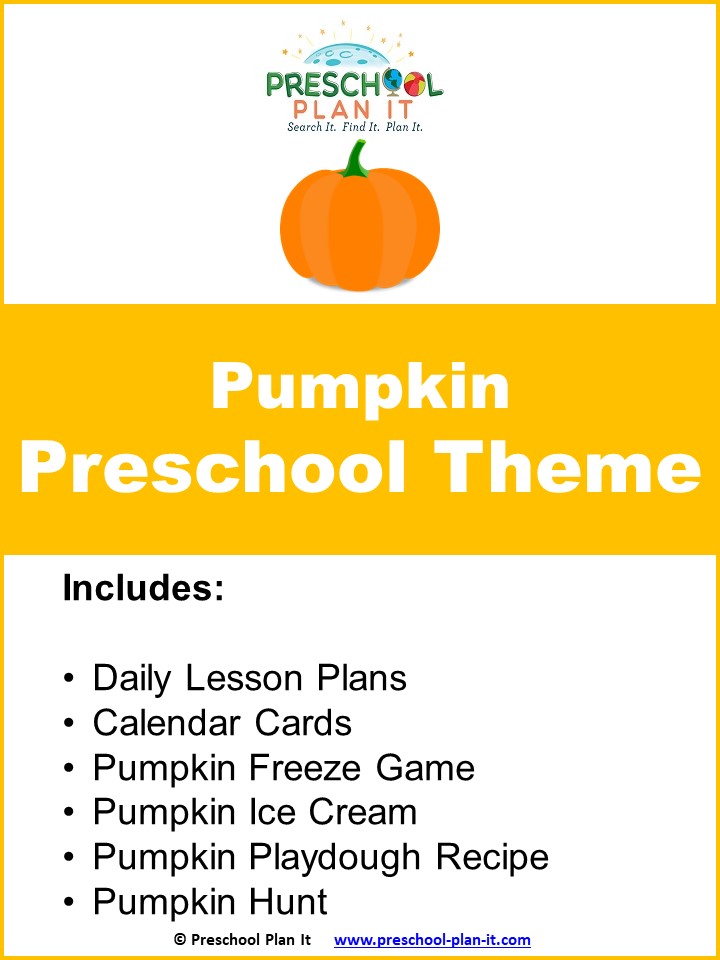 PRESCHOOL
PLAN IT
Search It. Find It. Plan It.

Pumpkin
Preschool Theme

Includes:

• Daily Lesson Plans
• Calendar Cards
• Pumpkin Freeze Game
• Pumpkin Ice Cream
• Pumpkin Playdough Recipe
• Pumpkin Hunt

© Preschool Plan It www.preschool-plan-it.com